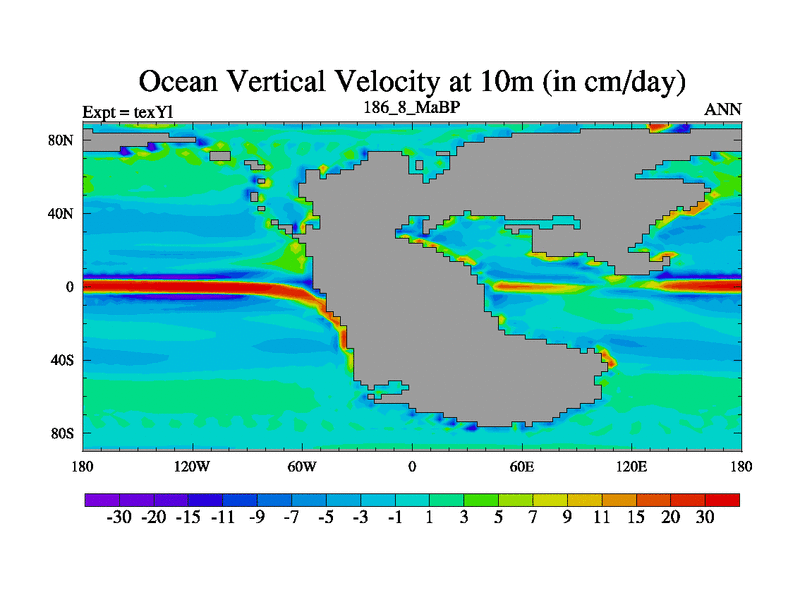 Ocean Vertical Velocity at 10m (in cm/day)

Expt = texYl

186_8_MaBP

ANN

80N
40N
0
40S
80S

180
120W
60W
0
60E
120E
180

-30 -20 -15 -11 -9 -7 -5 -3 -1 1 3 5 7 9 11 15 20 30